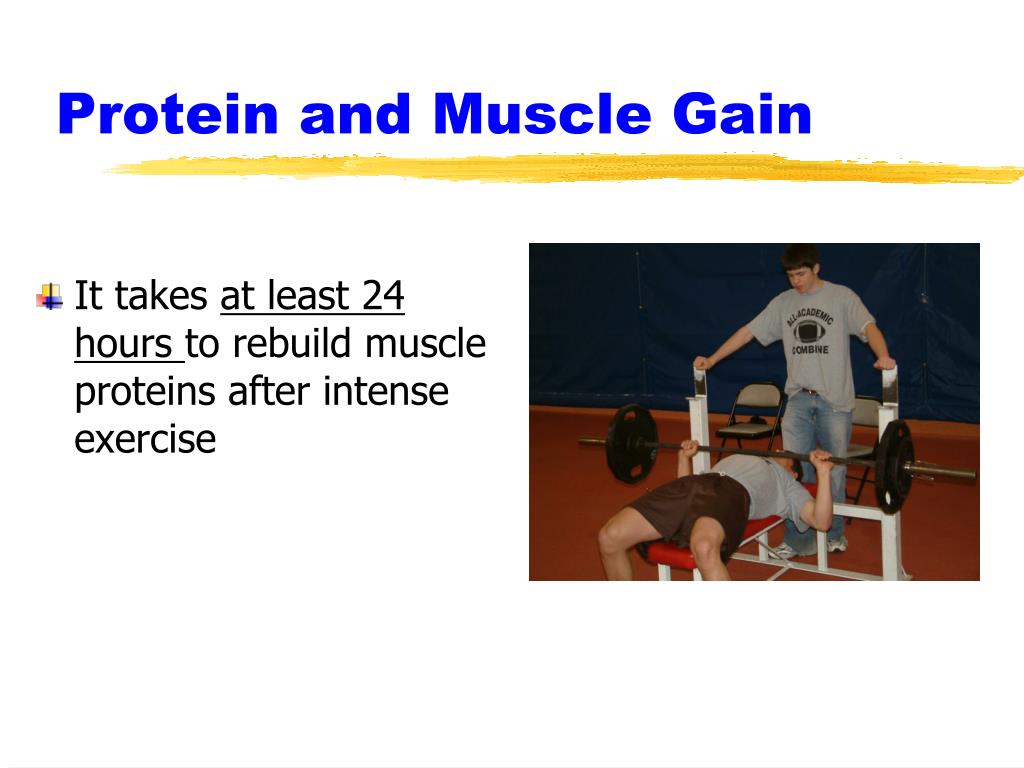 Protein and Muscle Gain

It takes at least 24 hours to rebuild muscle proteins after intense exercise

ALL-ACADEMIC
COMBINE